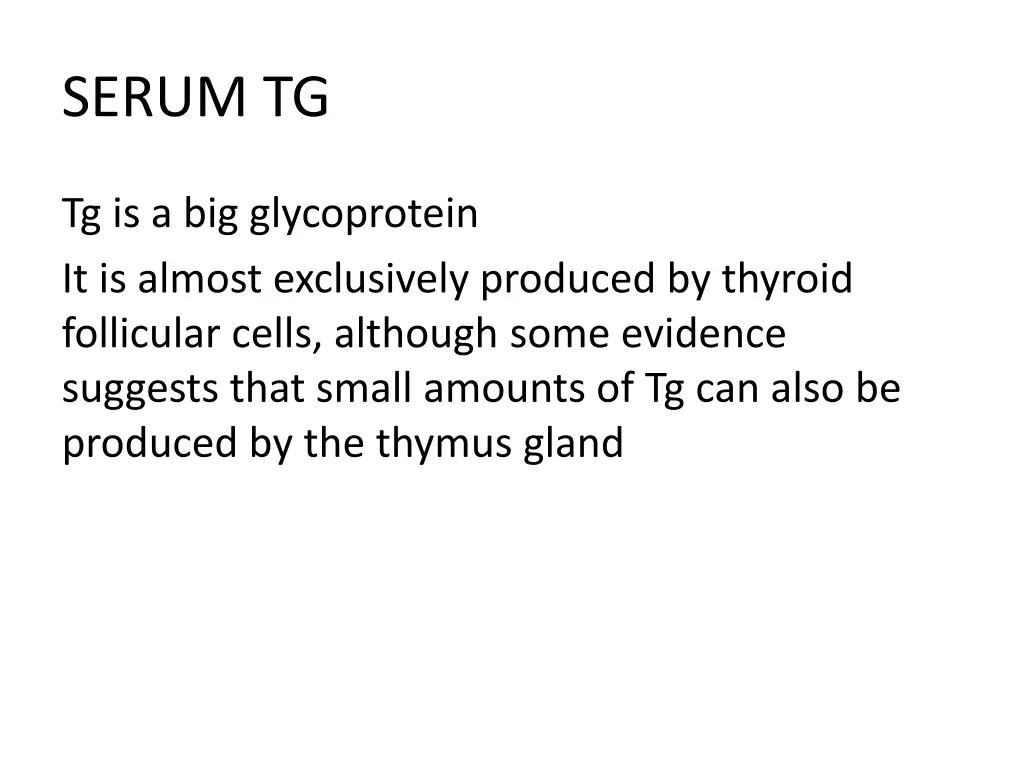 SERUM TG

Tg is a big glycoprotein

It is almost exclusively produced by thyroid follicular cells, although some evidence suggests that small amounts of Tg can also be produced by the thymus gland